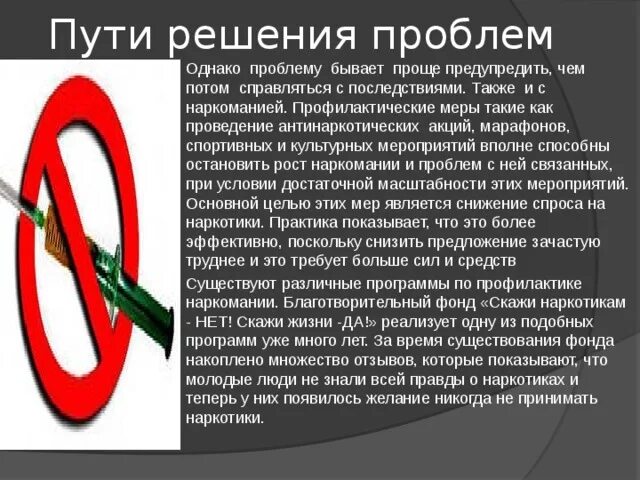 Пути решения проблем

Однако проблему бывает проще предупредить, чем потом справляться с последствиями. Также и с наркоманией. Профилактические меры такие как проведение антинаркотических акций, марафонов, спортивных и культурных мероприятий вполне способны остановить рост наркомании и проблем с ней связанных, при условии достаточной масштабности этих мероприятий. Основной целью этих мер является снижение спроса на наркотики. Практика показывает, что это более эффективно, поскольку снизить предложение зачастую труднее и это требует больше сил и средств

Существуют различные программы по профилактике наркомании. Благотворительный фонд «Скажи наркотикам - НЕТ! Скажи жизни -ДА!» реализует одну из подобных программ уже много лет. За время существования фонда накоплено множество отзывов, которые показывают, что молодые люди не знали всей правды о наркотиках и теперь у них появилось желание никогда не принимать наркотики.